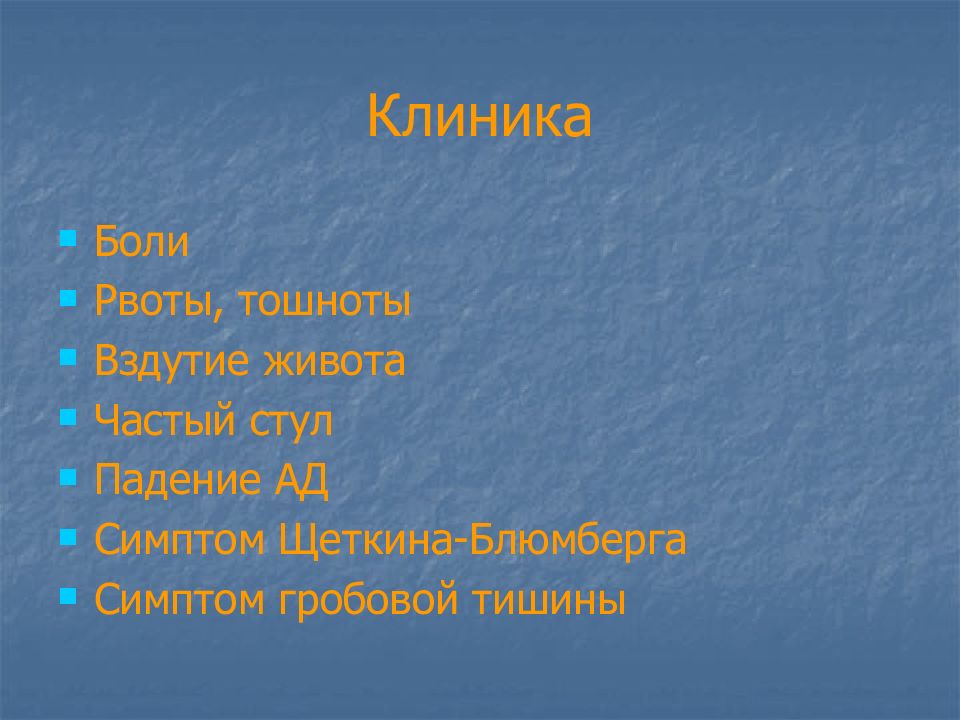 Клиника

- Боли
- Рвоты, тошноты
- Вздутие живота
- Частый стул
- Падение АД
- Симптом Щеткина-Блюмберга
- Симптом гробовой тишины